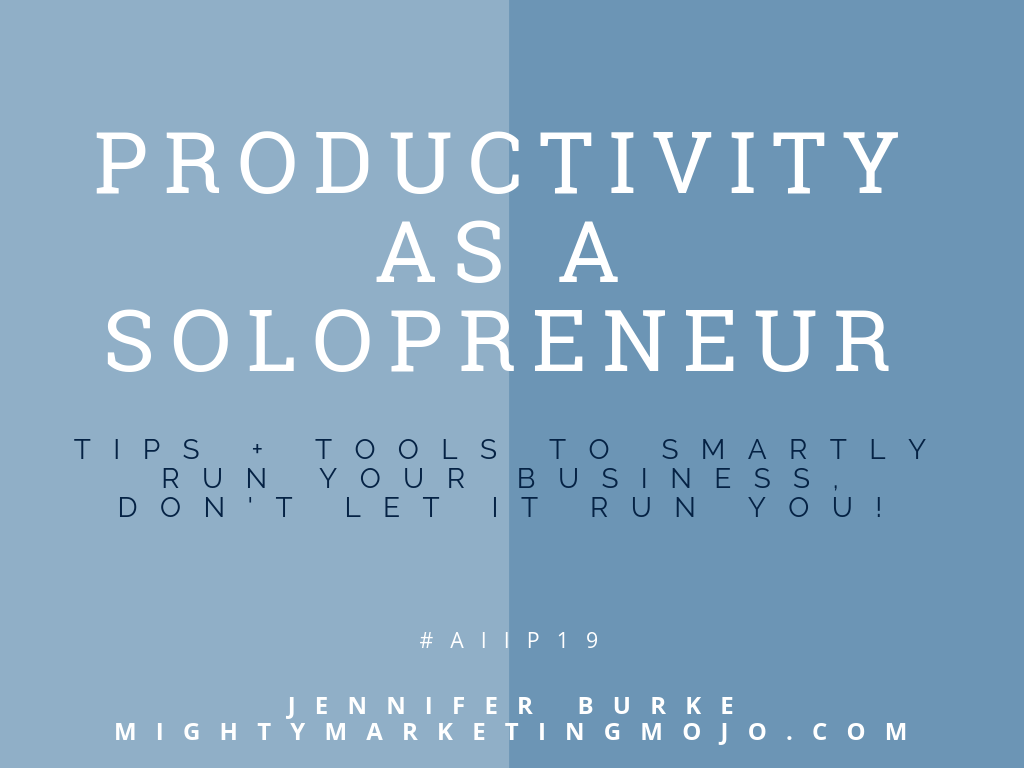 PRODUCTIVITY AS A SOLOPRENEUR

TIPS + TOOLS TO SMARTLY RUN YOUR BUSINESS, DON'T LET IT RUN YOU!

#AIIP19

JENNIFER BURKE
MIGHTYMARKETINGMOJO.COM